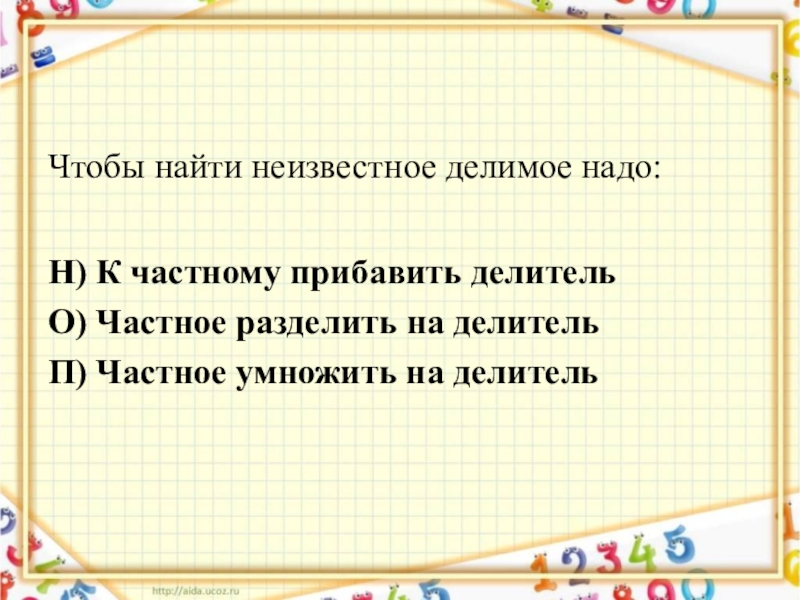 Чтобы найти неизвестное делимое надо:

Н) К частному прибавить делитель
О) Частное разделить на делитель
П) Частное умножить на делитель

http://aida.ucoz.ru